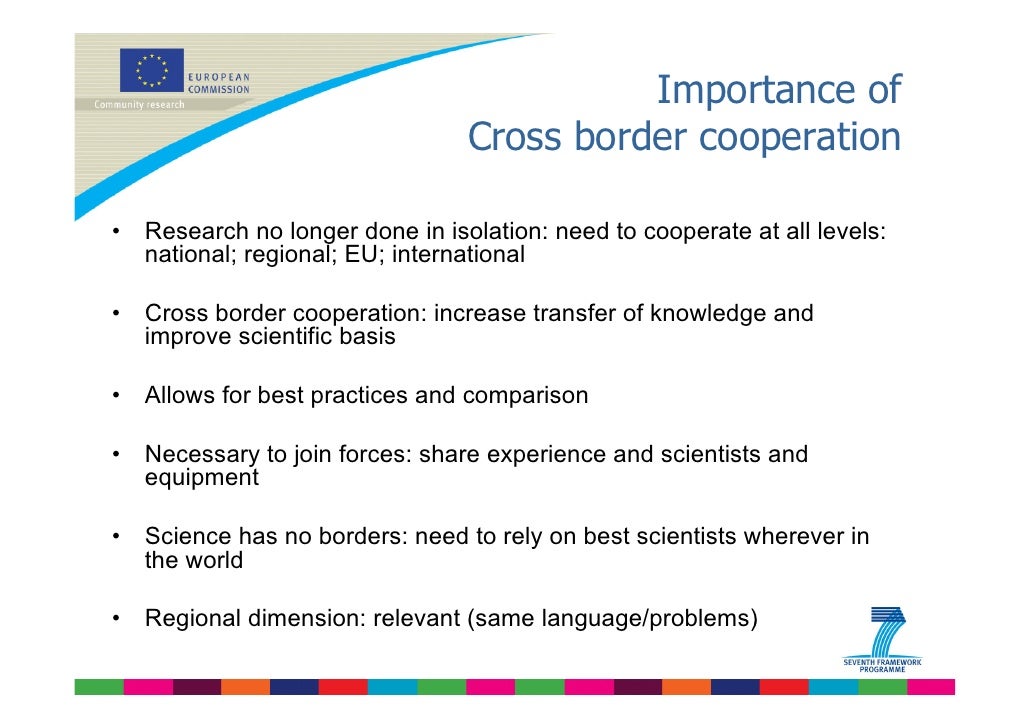 EUROPEAN COMMISSION
Community research

Importance of
Cross border cooperation

• Research no longer done in isolation: need to cooperate at all levels: national; regional; EU; international

• Cross border cooperation: increase transfer of knowledge and improve scientific basis

• Allows for best practices and comparison

• Necessary to join forces: share experience and scientists and equipment

• Science has no borders: need to rely on best scientists wherever in the world

• Regional dimension: relevant (same language/problems)

SEVENTH FRAMEWORK PROGRAMME